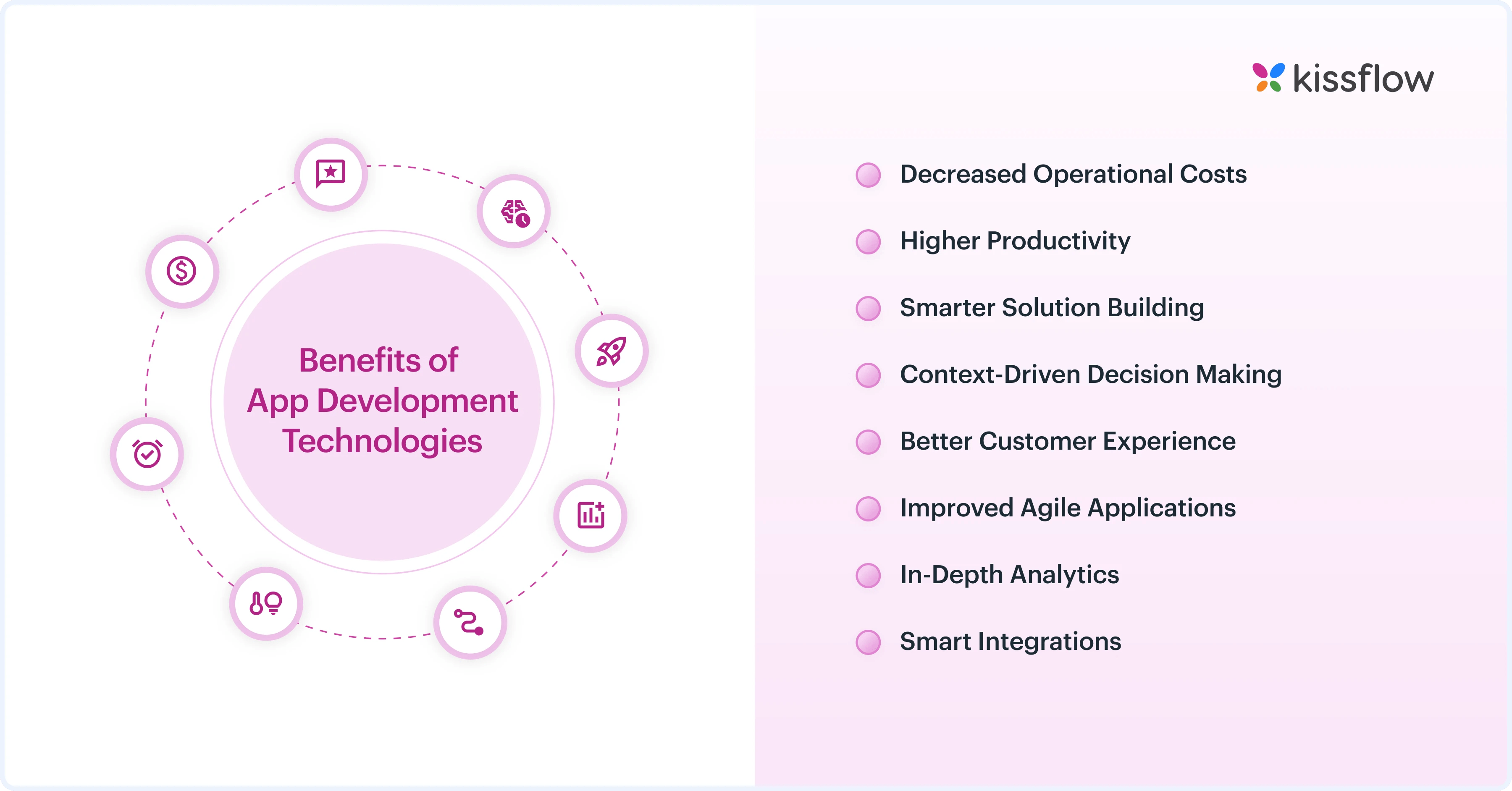 Benefits of App Development Technologies

kissflow

Decreased Operational Costs

Higher Productivity

Smarter Solution Building

Context-Driven Decision Making

Better Customer Experience

Improved Agile Applications

In-Depth Analytics

Smart Integrations